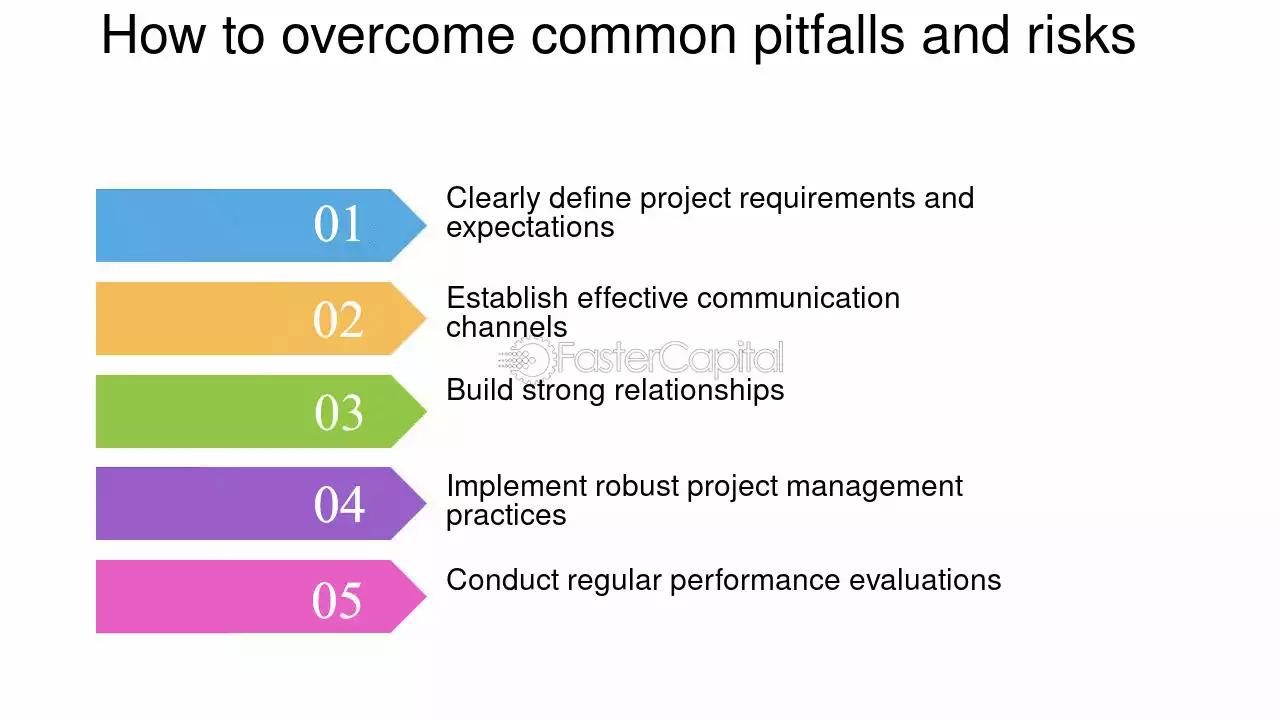 How to overcome common pitfalls and risks

01

Clearly define project requirements and expectations

02

Establish effective communication channels

03

Build strong relationships

04

Implement robust project management practices

05

Conduct regular performance evaluations

FasterCapital